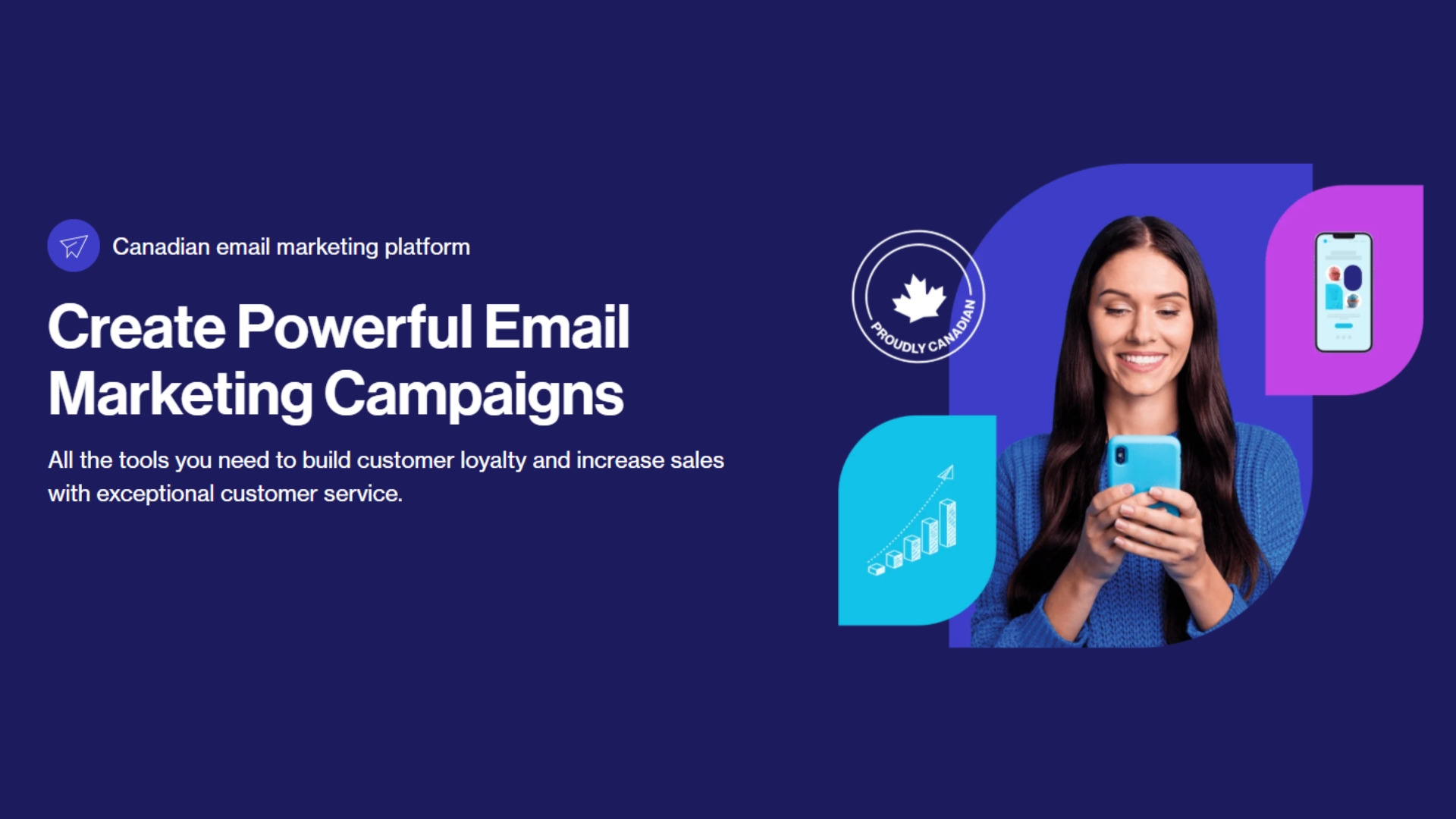 Canadian email marketing platform

Create Powerful Email Marketing Campaigns

All the tools you need to build customer loyalty and increase sales with exceptional customer service.

PROUDLY CANADIAN